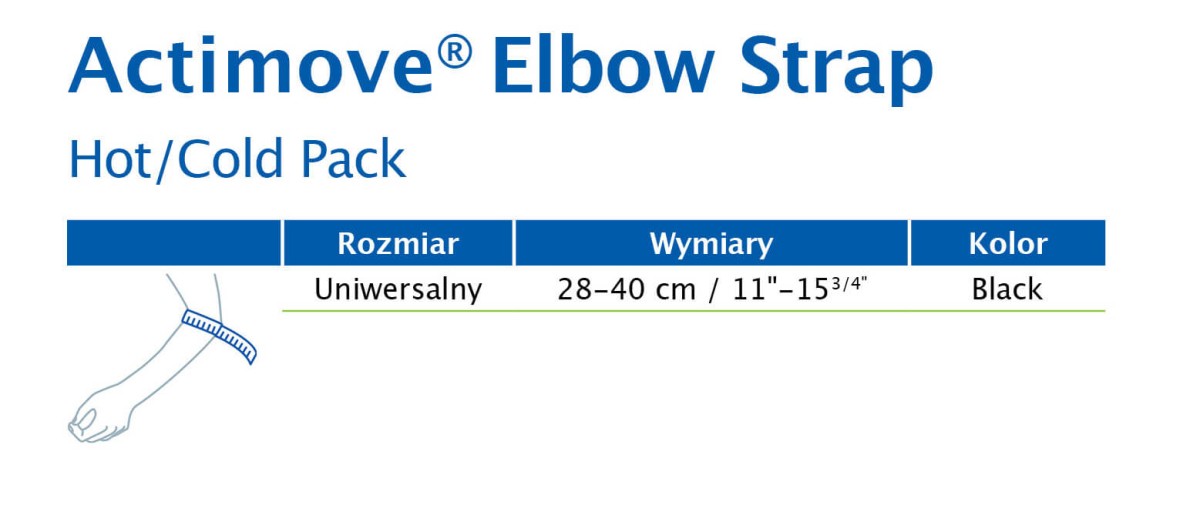 Actimove® Elbow Strap

Hot/Cold Pack

| | Rozmiar | Wymiary | Kolor |
|---|---|---|---|
| | Uniwersalny | 28–40 cm / 11"–15$^{3/4"}$ | Black |